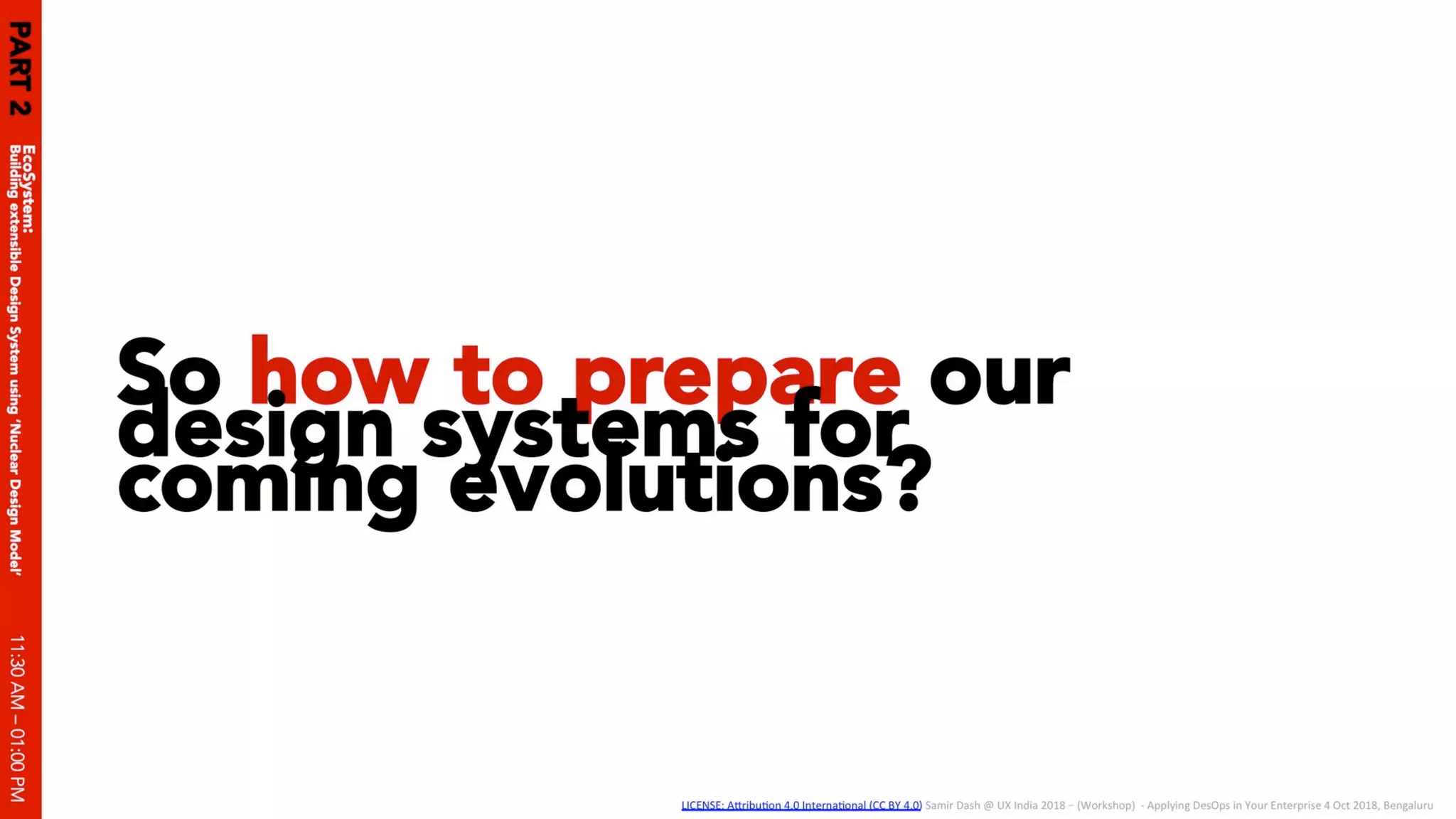 PART 2

EcoSystem:
Building extensible Design System using 'Nuclear Design Model'

11:30 AM – 01:00 PM

So how to prepare our design systems for coming evolutions?

LICENSE: Attribution 4.0 International (CC BY 4.0) Samir Dash @ UX India 2018 – (Workshop) - Applying DesOps in Your Enterprise 4 Oct 2018, Bengaluru